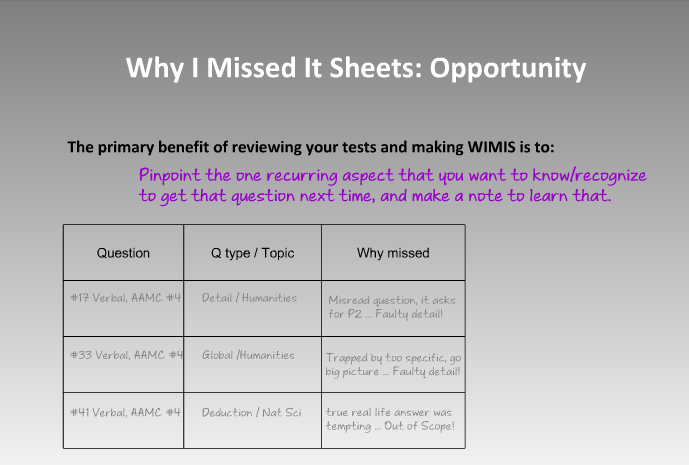 Why I Missed It Sheets: Opportunity

The primary benefit of reviewing your tests and making WIMIS is to:

Pinpoint the one recurring aspect that you want to know/recognize to get that question next time, and make a note to learn that.

| Question | Q type / Topic | Why missed |
|---|---|---|
| #17 Verbal, AAMC #4 | Detail / Humanities | Misread question, it asks for P2 ... Faulty detail! |
| #33 Verbal, AAMC #4 | Global /Humanities | Trapped by too specific, go big picture ... Faulty detail! |
| #41 Verbal, AAMC #4 | Deduction / Nat Sci | true real life answer was tempting ... Out of Scope! |